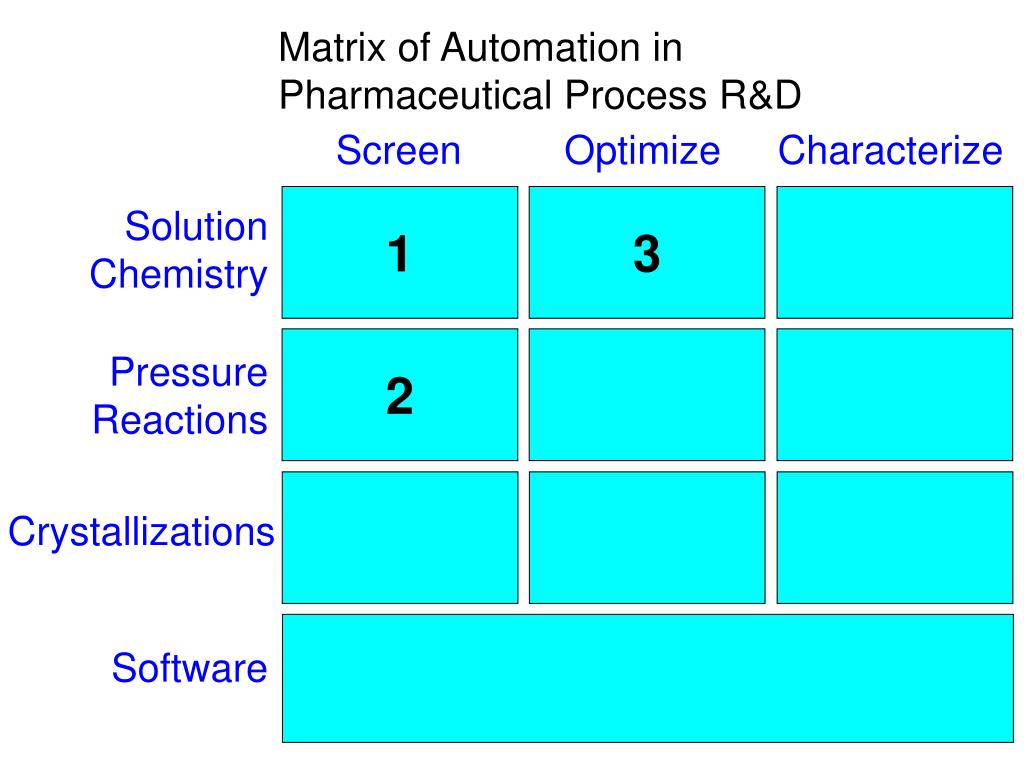 Matrix of Automation in
Pharmaceutical Process R&D

| | Screen | Optimize | Characterize |
|---|---|---|---|
| Solution Chemistry | 1 | 3 | |
| Pressure Reactions | 2 | | |
| Crystallizations | | | |
| Software | | | |